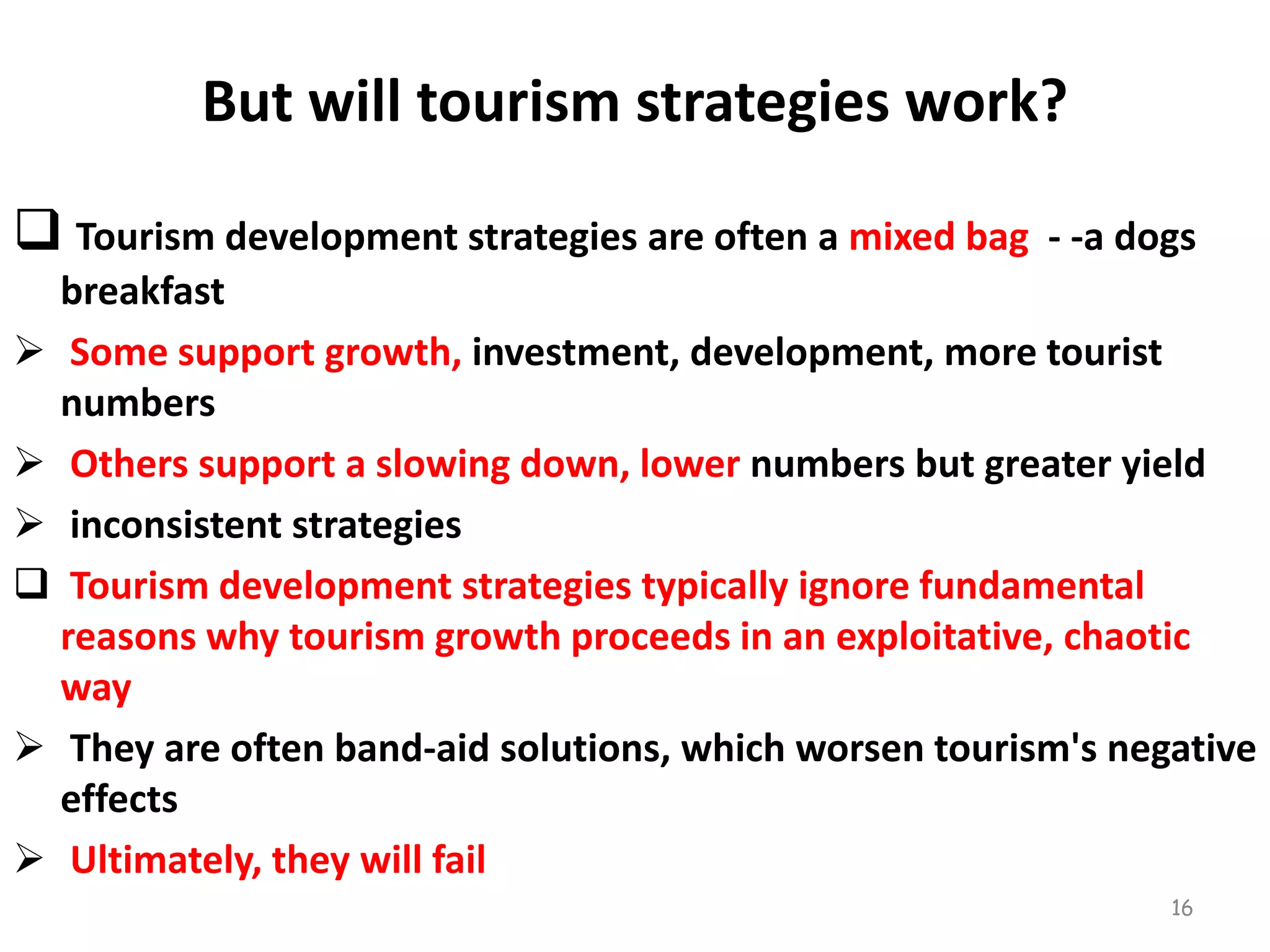 But will tourism strategies work?

❑ Tourism development strategies are often a mixed bag - -a dogs breakfast

➢ Some support growth, investment, development, more tourist numbers

➢ Others support a slowing down, lower numbers but greater yield

➢ inconsistent strategies

❑ Tourism development strategies typically ignore fundamental reasons why tourism growth proceeds in an exploitative, chaotic way

➢ They are often band-aid solutions, which worsen tourism's negative effects

➢ Ultimately, they will fail

16